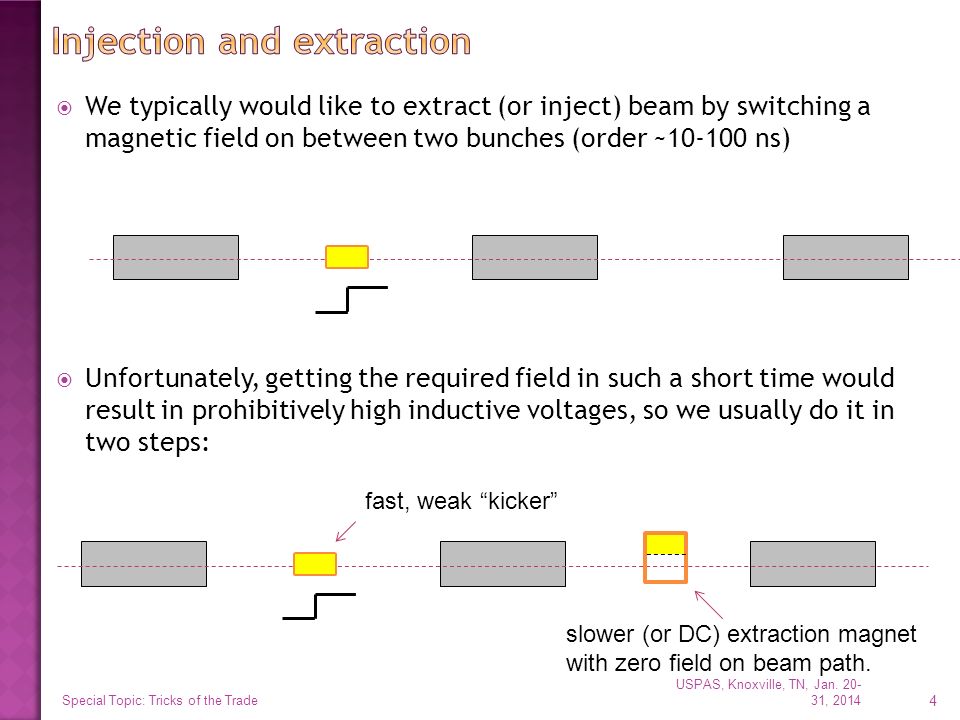 Injection and extraction

We typically would like to extract (or inject) beam by switching a magnetic field on between two bunches (order ~10-100 ns)

Unfortunately, getting the required field in such a short time would result in prohibitively high inductive voltages, so we usually do it in two steps:

fast, weak “kicker”

slower (or DC) extraction magnet with zero field on beam path.

Special Topic: Tricks of the Trade

USPAS, Knoxville, TN, Jan. 20-31, 2014

4